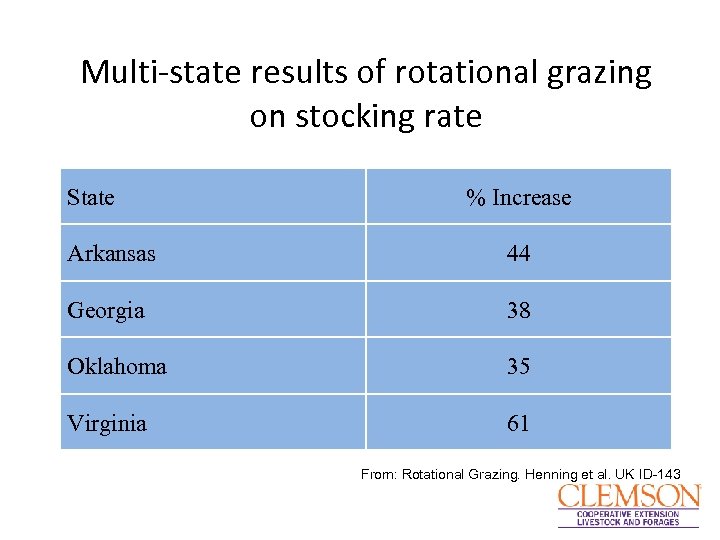 Multi-state results of rotational grazing on stocking rate

| State | % Increase |
|---|---|
| Arkansas | 44 |
| Georgia | 38 |
| Oklahoma | 35 |
| Virginia | 61 |

From: Rotational Grazing. Henning et al. UK ID-143

CLEMSON
COOPERATIVE EXTENSION
LIVESTOCK AND FORAGES